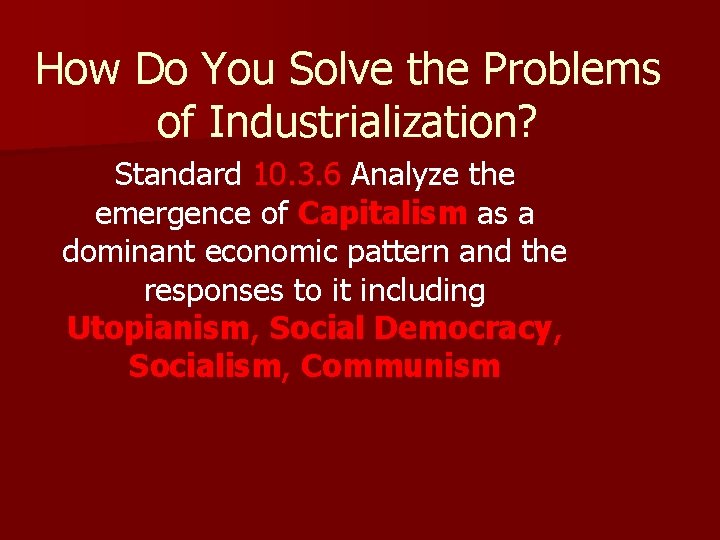 How Do You Solve the Problems of Industrialization?

Standard 10.3.6 Analyze the emergence of Capitalism as a dominant economic pattern and the responses to it including Utopianism, Social Democracy, Socialism, Communism